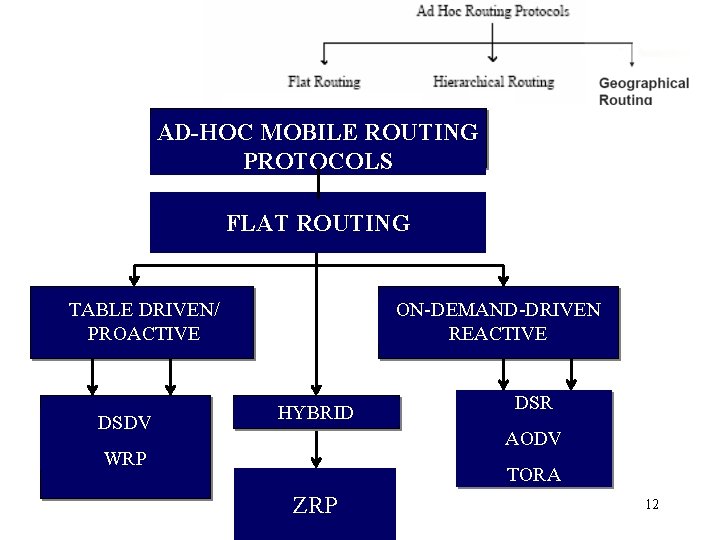 Ad Hoc Routing Protocols

Flat Routing

Hierarchical Routing

Geographical Routing

AD-HOC MOBILE ROUTING PROTOCOLS

FLAT ROUTING

TABLE DRIVEN/ PROACTIVE

ON-DEMAND-DRIVEN REACTIVE

DSDV

WRP

HYBRID

ZRP

DSR

AODV

TORA

12